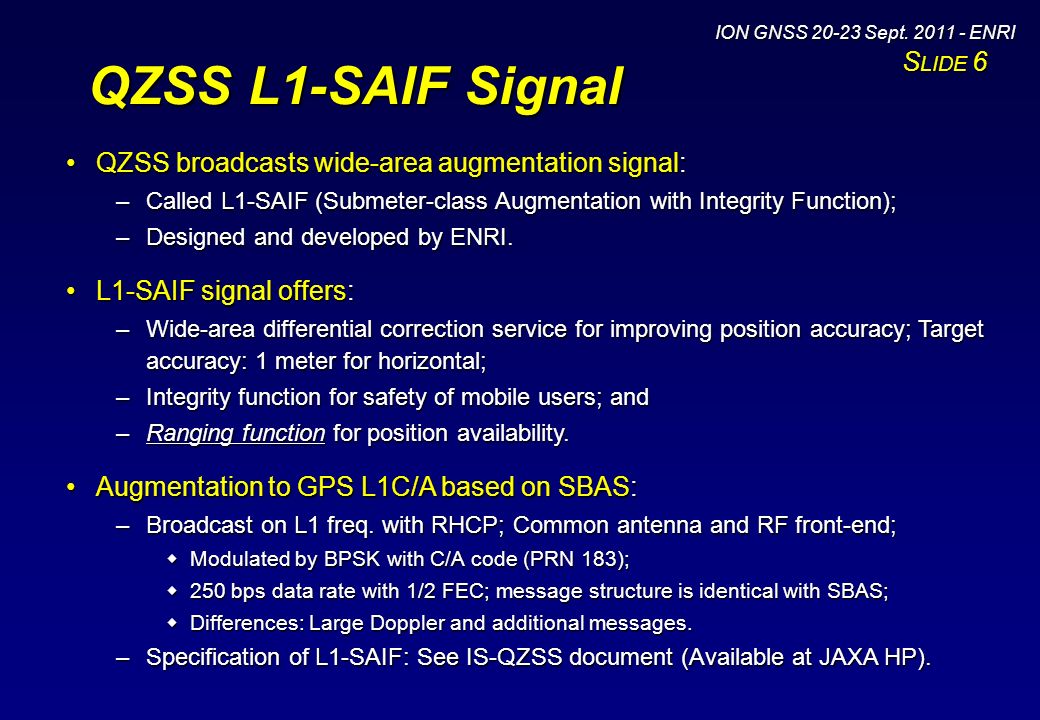 ION GNSS 20-23 Sept. 2011 - ENRI
SLIDE 6

QZSS L1-SAIF Signal

• QZSS broadcasts wide-area augmentation signal:
– Called L1-SAIF (Submeter-class Augmentation with Integrity Function);
– Designed and developed by ENRI.

• L1-SAIF signal offers:
– Wide-area differential correction service for improving position accuracy; Target accuracy: 1 meter for horizontal;
– Integrity function for safety of mobile users; and
– Ranging function for position availability.

• Augmentation to GPS L1C/A based on SBAS:
– Broadcast on L1 freq. with RHCP; Common antenna and RF front-end;
◆ Modulated by BPSK with C/A code (PRN 183);
◆ 250 bps data rate with 1/2 FEC; message structure is identical with SBAS;
◆ Differences: Large Doppler and additional messages.
– Specification of L1-SAIF: See IS-QZSS document (Available at JAXA HP).